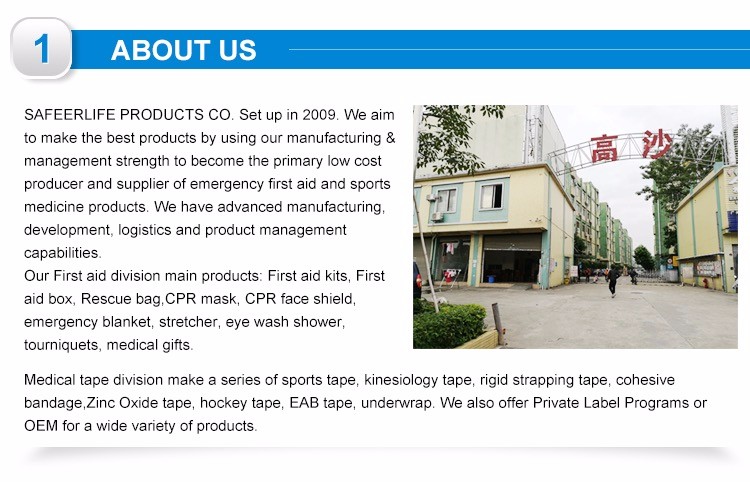 1 ABOUT US

SAFEERLIFE PRODUCTS CO. Set up in 2009. We aim to make the best products by using our manufacturing & management strength to become the primary low cost producer and supplier of emergency first aid and sports medicine products. We have advanced manufacturing, development, logistics and product management capabilities.
Our First aid division main products: First aid kits, First aid box, Rescue bag,CPR mask, CPR face shield, emergency blanket, stretcher, eye wash shower, tourniquets, medical gifts.

高 沙

Medical tape division make a series of sports tape, kinesiology tape, rigid strapping tape, cohesive bandage,Zinc Oxide tape, hockey tape, EAB tape, underwrap. We also offer Private Label Programs or OEM for a wide variety of products.